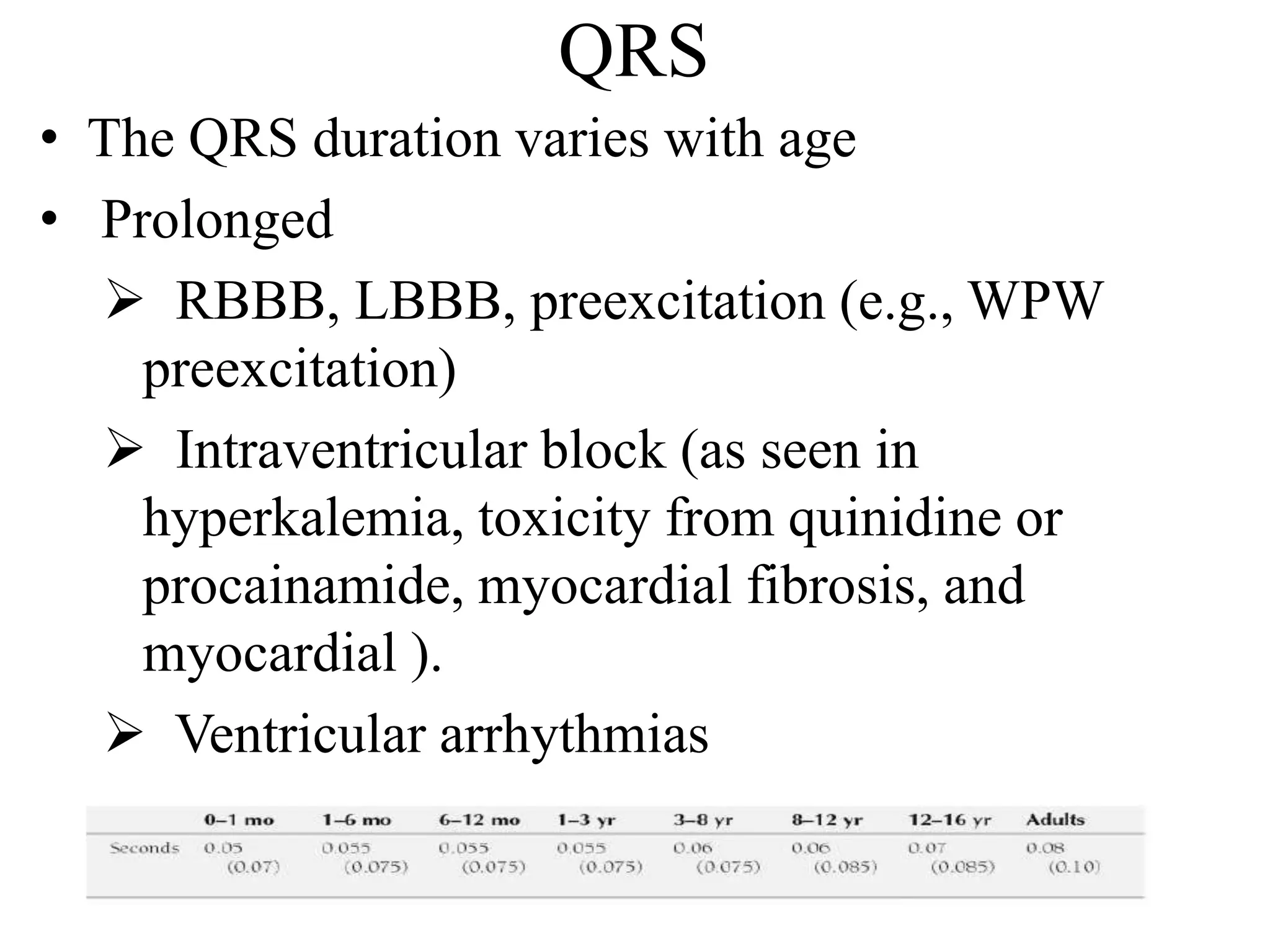 QRS

• The QRS duration varies with age
• Prolonged
➢ RBBB, LBBB, preexcitation (e.g., WPW preexcitation)
➢ Intraventricular block (as seen in hyperkalemia, toxicity from quinidine or procainamide, myocardial fibrosis, and myocardial ).
➢ Ventricular arrhythmias

| | 0–1 mo | 1–6 mo | 6–12 mo | 1–3 yr | 3–8 yr | 8–12 yr | 12–16 yr | Adults |
|---|---|---|---|---|---|---|---|---|
| Seconds | 0.05 (0.07) | 0.055 (0.075) | 0.055 (0.075) | 0.055 (0.075) | 0.06 (0.075) | 0.06 (0.085) | 0.07 (0.085) | 0.08 (0.10) |